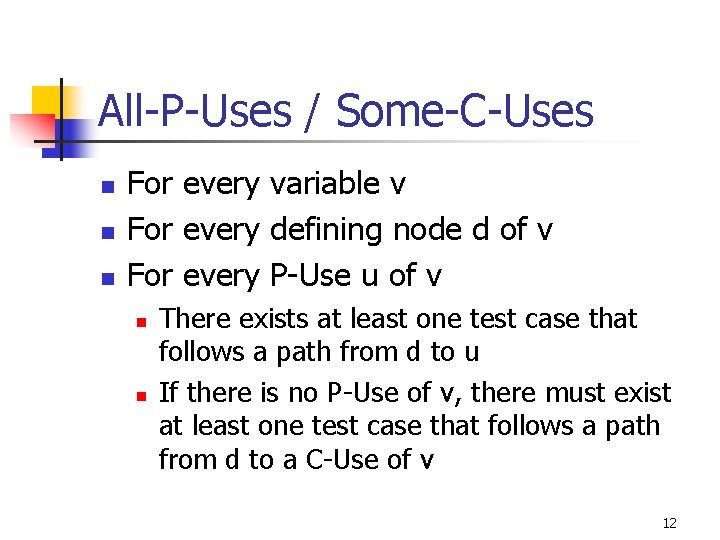 All-P-Uses / Some-C-Uses

For every variable v

For every defining node d of v

For every P-Use u of v

There exists at least one test case that follows a path from d to u

If there is no P-Use of v, there must exist at least one test case that follows a path from d to a C-Use of v

12